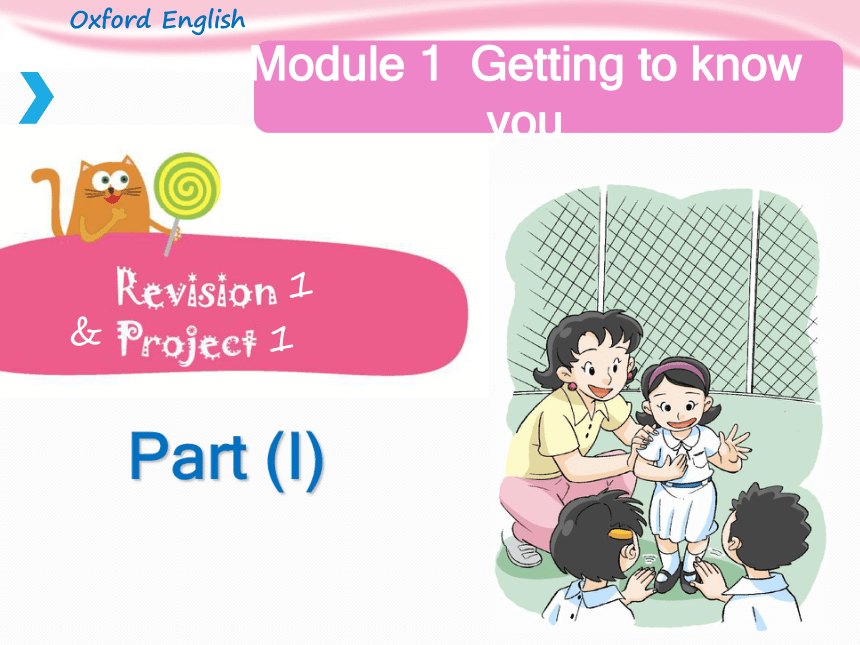 Oxford English

Module 1 Getting to know you

Revision 1
& Project 1

Part (I)